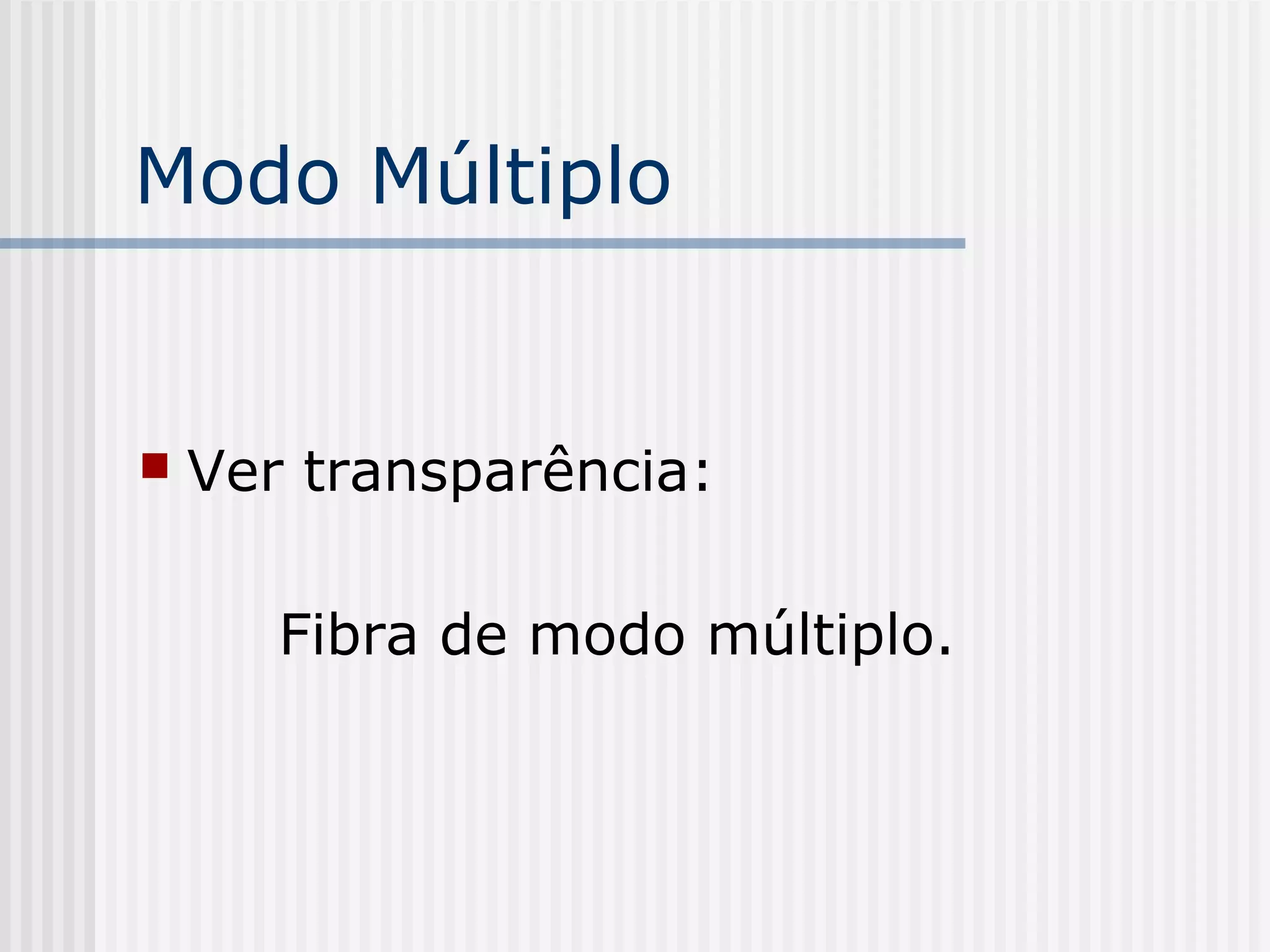 Modo Múltiplo

Ver transparência:

Fibra de modo múltiplo.